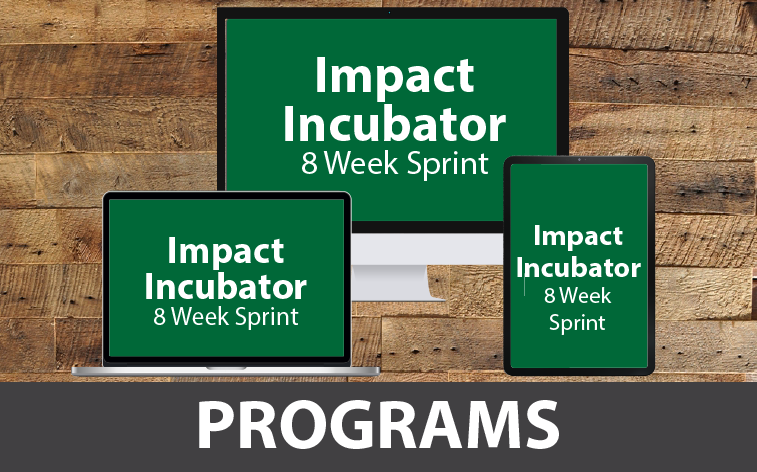 Impact Incubator
8 Week Sprint

Impact Incubator
8 Week Sprint

Impact Incubator
8 Week Sprint

PROGRAMS